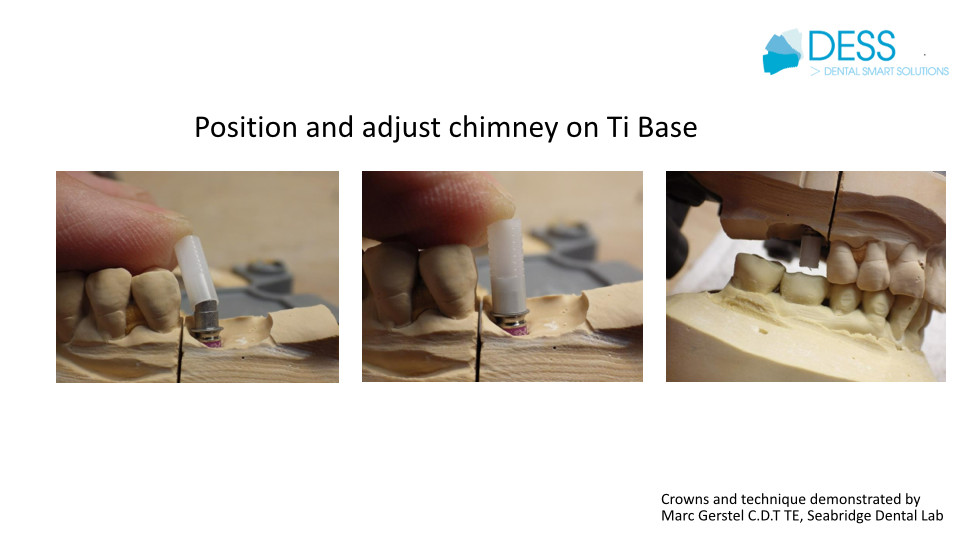 DESS
> DENTAL SMART SOLUTIONS

Position and adjust chimney on Ti Base

Crowns and technique demonstrated by
Marc Gerstel C.D.T TE, Seabridge Dental Lab